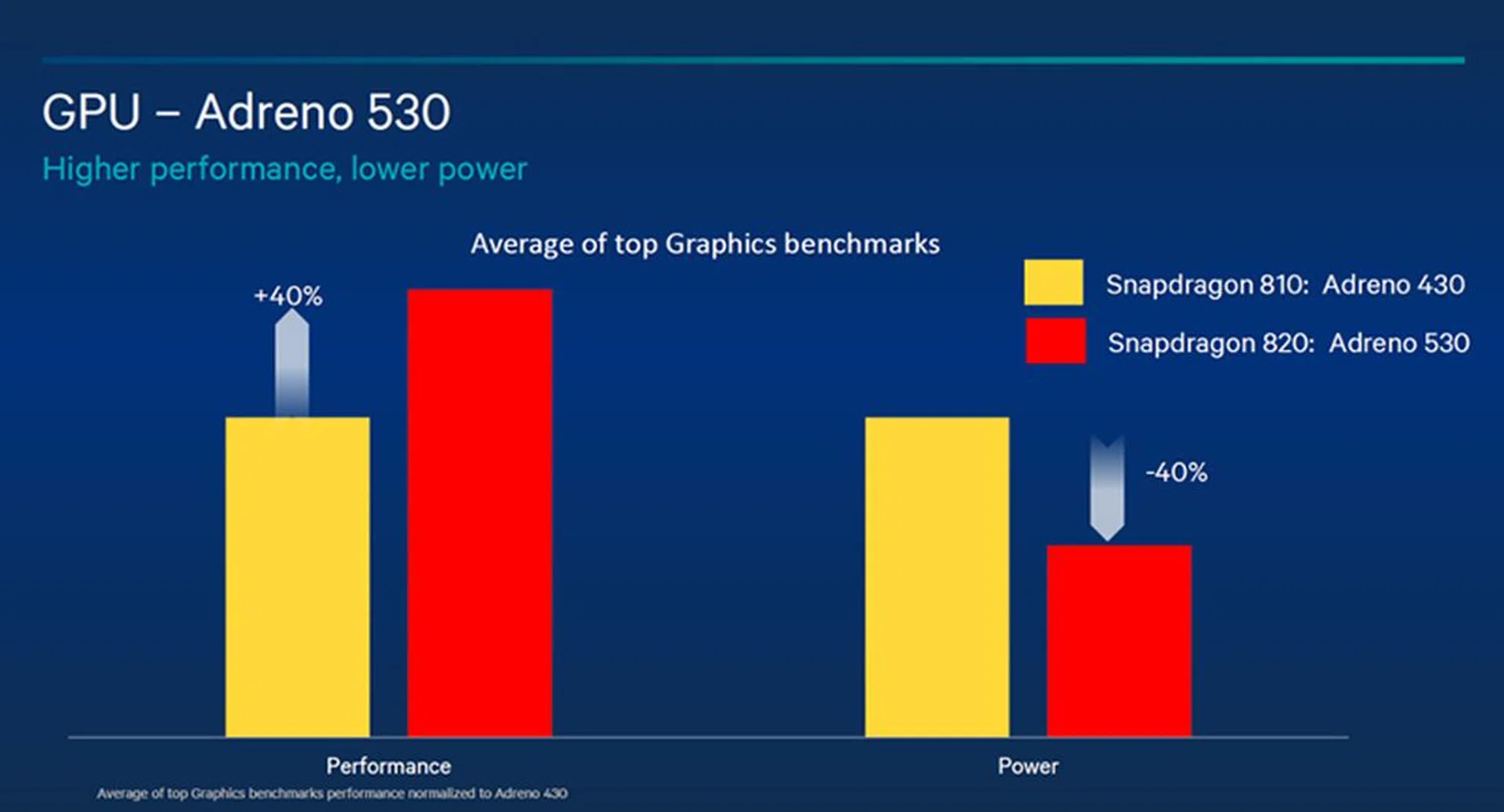 GPU – Adreno 530

Higher performance, lower power

Average of top Graphics benchmarks

Snapdragon 810: Adreno 430

Snapdragon 820: Adreno 530

+40%

-40%

Performance

Power

Average of top Graphics benchmarks performance normalized to Adreno 430